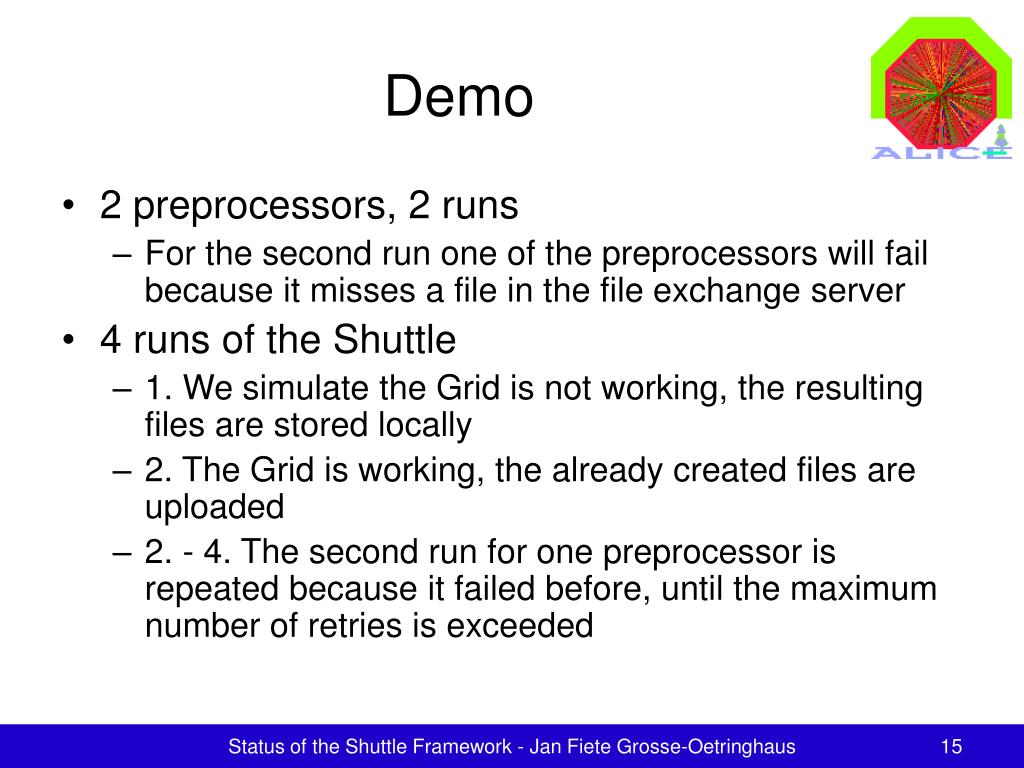 Demo

ALICE

• 2 preprocessors, 2 runs
– For the second run one of the preprocessors will fail because it misses a file in the file exchange server
• 4 runs of the Shuttle
– 1. We simulate the Grid is not working, the resulting files are stored locally
– 2. The Grid is working, the already created files are uploaded
– 2. - 4. The second run for one preprocessor is repeated because it failed before, until the maximum number of retries is exceeded

Status of the Shuttle Framework - Jan Fiete Grosse-Oetringhaus

15